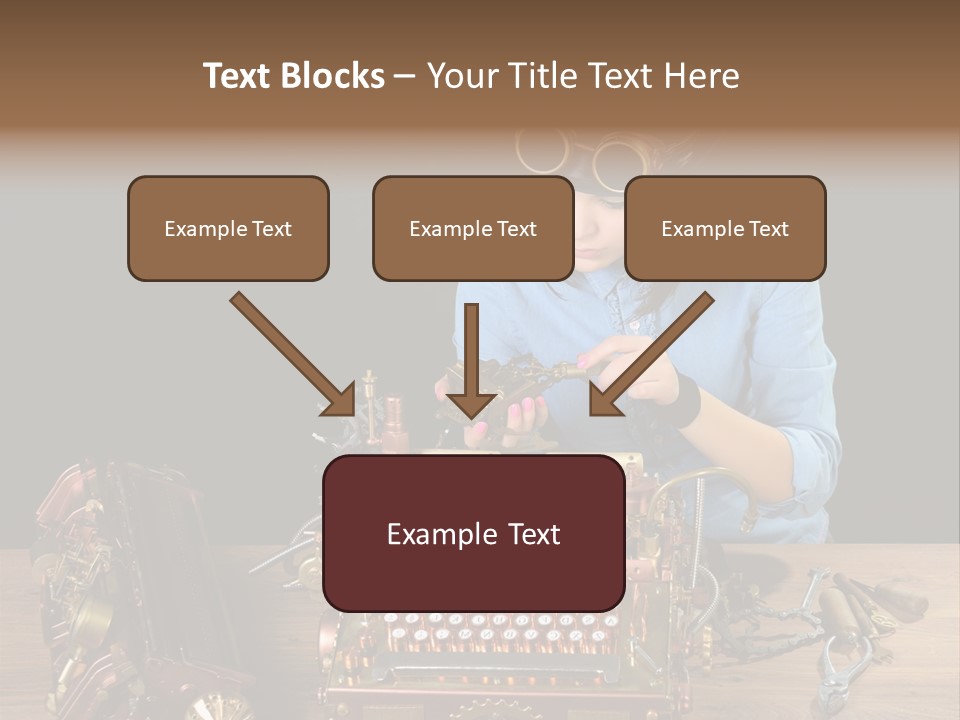 Text Blocks – Your Title Text Here

Example Text

Example Text

Example Text

Example Text